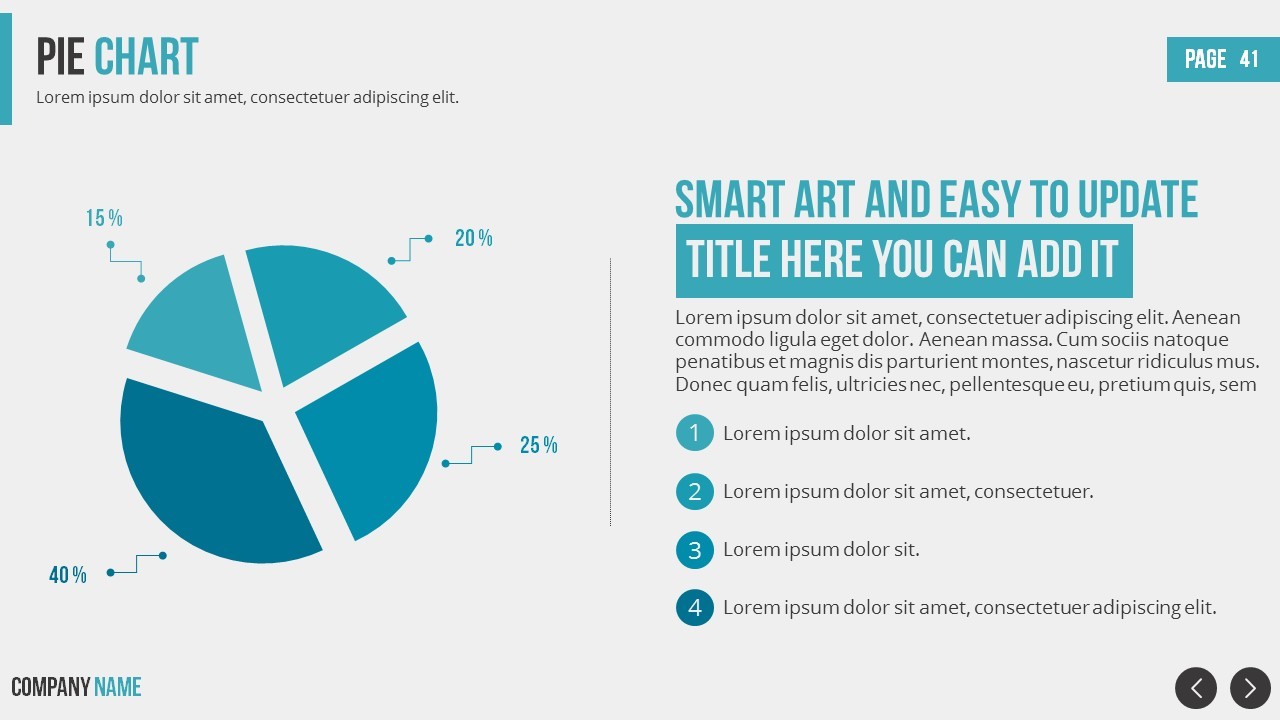 PIE CHART
Lorem ipsum dolor sit amet, consectetuer adipiscing elit.

PAGE 41

15 %
20 %
25 %
40 %

SMART ART AND EASY TO UPDATE
TITLE HERE YOU CAN ADD IT

Lorem ipsum dolor sit amet, consectetuer adipiscing elit. Aenean commodo ligula eget dolor. Aenean massa. Cum sociis natoque penatibus et magnis dis parturient montes, nascetur ridiculus mus. Donec quam felis, ultricies nec, pellentesque eu, pretium quis, sem

1 Lorem ipsum dolor sit amet.
2 Lorem ipsum dolor sit amet, consectetuer.
3 Lorem ipsum dolor sit.
4 Lorem ipsum dolor sit amet, consectetuer adipiscing elit.

COMPANY NAME